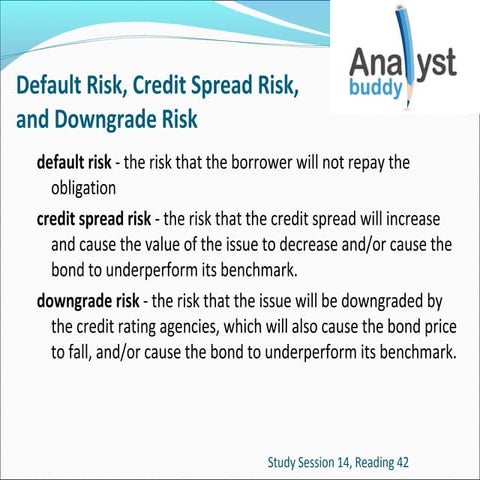 Analyst buddy

Default Risk, Credit Spread Risk, and Downgrade Risk

default risk - the risk that the borrower will not repay the obligation

credit spread risk - the risk that the credit spread will increase and cause the value of the issue to decrease and/or cause the bond to underperform its benchmark.

downgrade risk - the risk that the issue will be downgraded by the credit rating agencies, which will also cause the bond price to fall, and/or cause the bond to underperform its benchmark.

Study Session 14, Reading 42